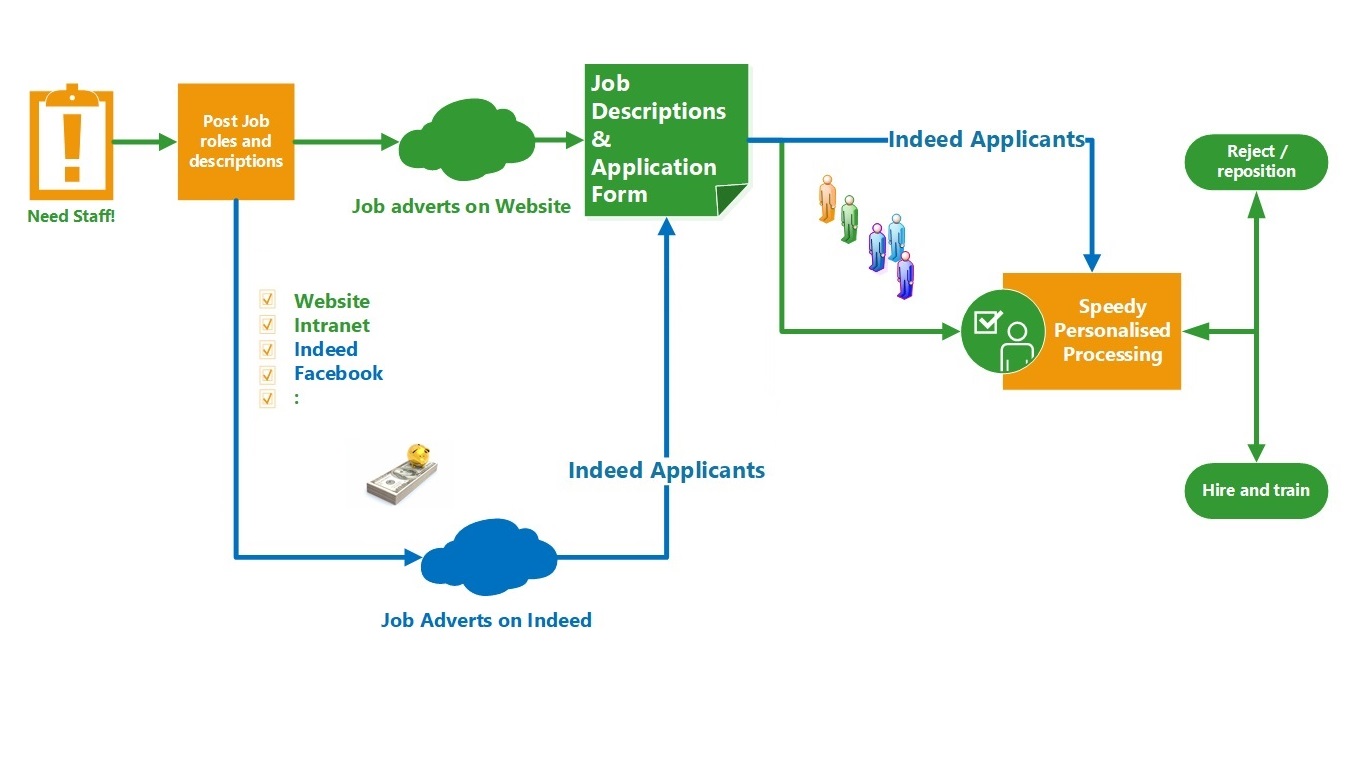 Need Staff!

Post Job roles and descriptions

Job adverts on Website

Job Descriptions & Application Form

Indeed Applicants

Reject / reposition

Website
Intranet
Indeed
Facebook
:

Speedy Personalised Processing

Indeed Applicants

Hire and train

Job Adverts on Indeed